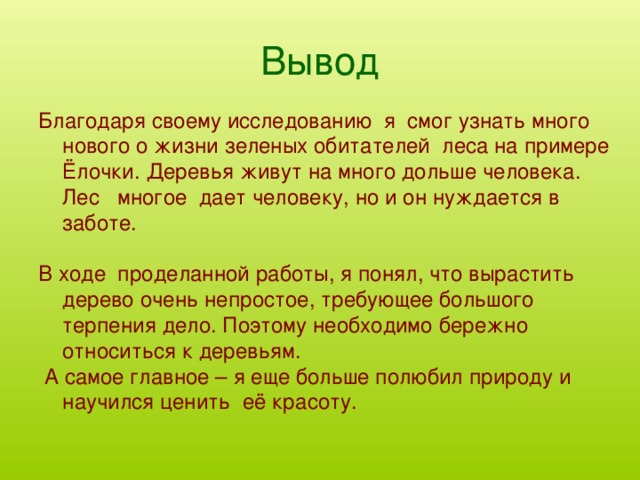 Вывод

Благодаря своему исследованию я смог узнать много нового о жизни зеленых обитателей леса на примере Ёлочки. Деревья живут на много дольше человека. Лес многое дает человеку, но и он нуждается в заботе.

В ходе проделанной работы, я понял, что вырастить дерево очень непростое, требующее большого терпения дело. Поэтому необходимо бережно относиться к деревьям.

А самое главное – я еще больше полюбил природу и научился ценить её красоту.